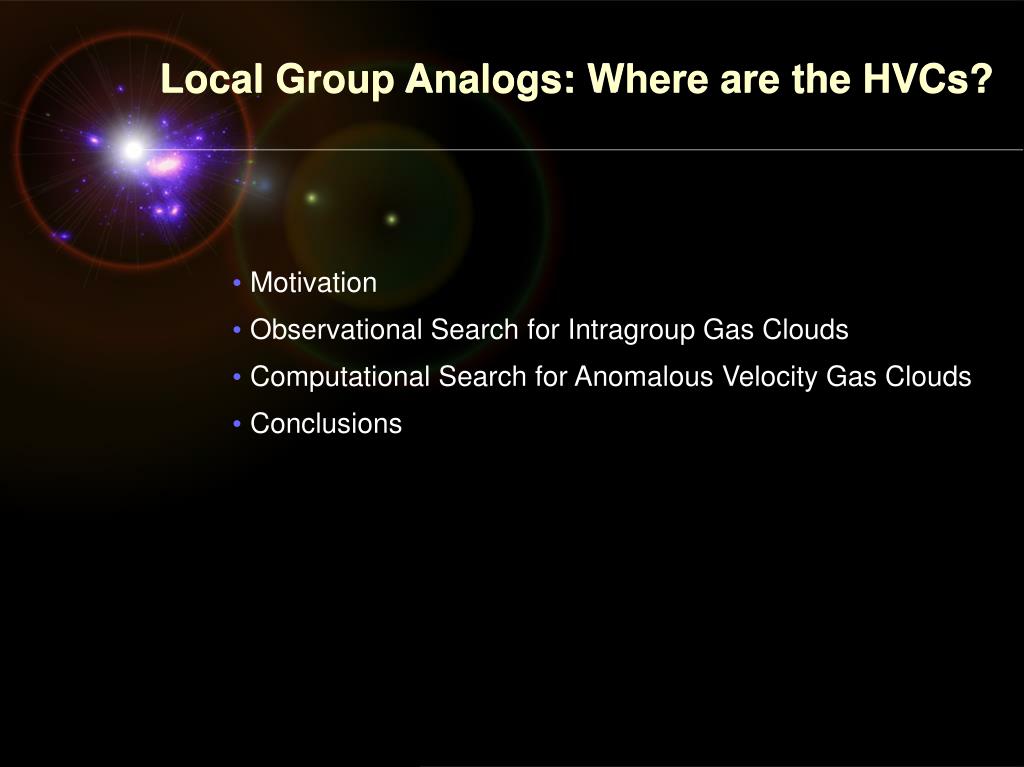 Local Group Analogs: Where are the HVCs?

• Motivation
• Observational Search for Intragroup Gas Clouds
• Computational Search for Anomalous Velocity Gas Clouds
• Conclusions